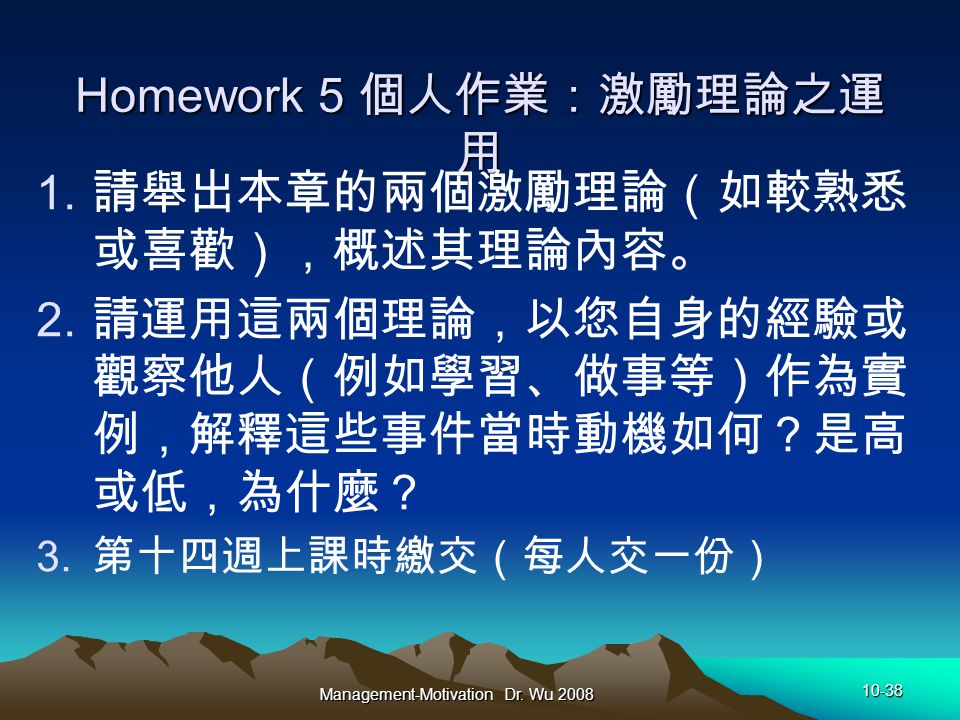 Homework 5 個人作業：激勵理論之運用

1. 請舉出本章的兩個激勵理論（如較熟悉或喜歡），概述其理論內容。

2. 請運用這兩個理論，以您自身的經驗或觀察他人（例如學習、做事等）作為實例，解釋這些事件當時動機如何？是高或低，為什麼？

3. 第十四週上課時繳交（每人交一份）

Management-Motivation Dr. Wu 2008

10-38